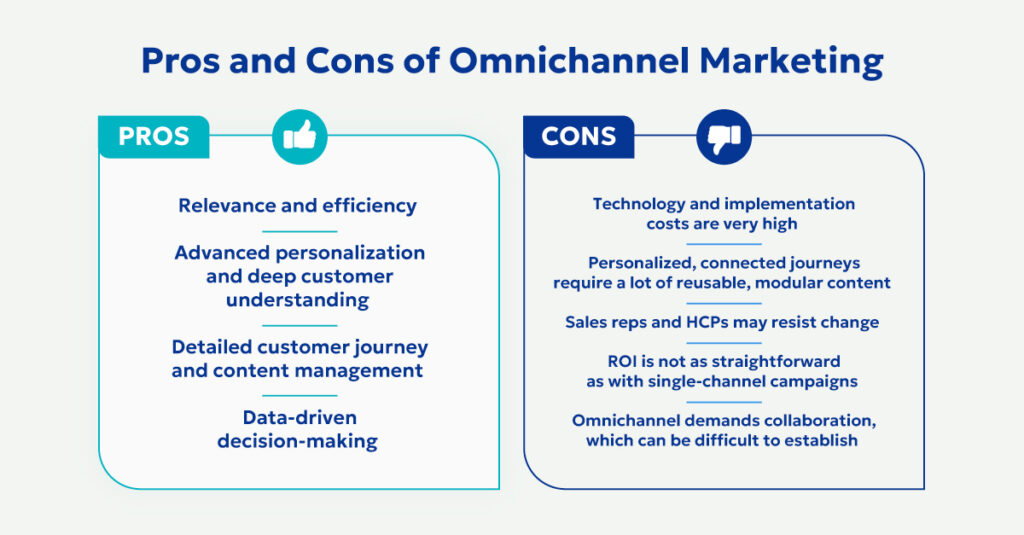 Pros and Cons of Omnichannel Marketing

PROS

Relevance and efficiency

Advanced personalization and deep customer understanding

Detailed customer journey and content management

Data-driven decision-making

CONS

Technology and implementation costs are very high

Personalized, connected journeys require a lot of reusable, modular content

Sales reps and HCPs may resist change

ROI is not as straightforward as with single-channel campaigns

Omnichannel demands collaboration, which can be difficult to establish